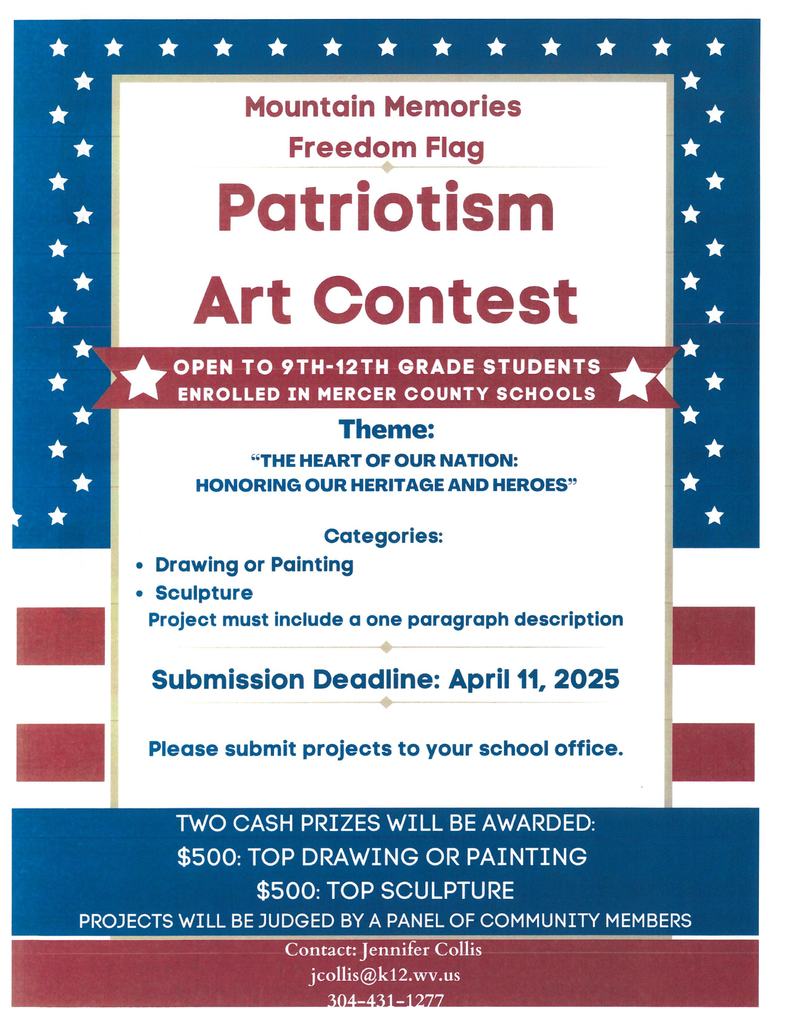 Mountain Memories
Freedom Flag

Patriotism
Art Contest

OPEN TO 9TH-12TH GRADE STUDENTS
ENROLLED IN MERCER COUNTY SCHOOLS

Theme:
"THE HEART OF OUR NATION:
HONORING OUR HERITAGE AND HEROES"

Categories:
• Drawing or Painting
• Sculpture
Project must include a one paragraph description

Submission Deadline: April 11, 2025

Please submit projects to your school office.

TWO CASH PRIZES WILL BE AWARDED:
\$500: TOP DRAWING OR PAINTING
\$500: TOP SCULPTURE
PROJECTS WILL BE JUDGED BY A PANEL OF COMMUNITY MEMBERS

Contact: Jennifer Collis
jcollis@k12.wv.us
304-431-1277